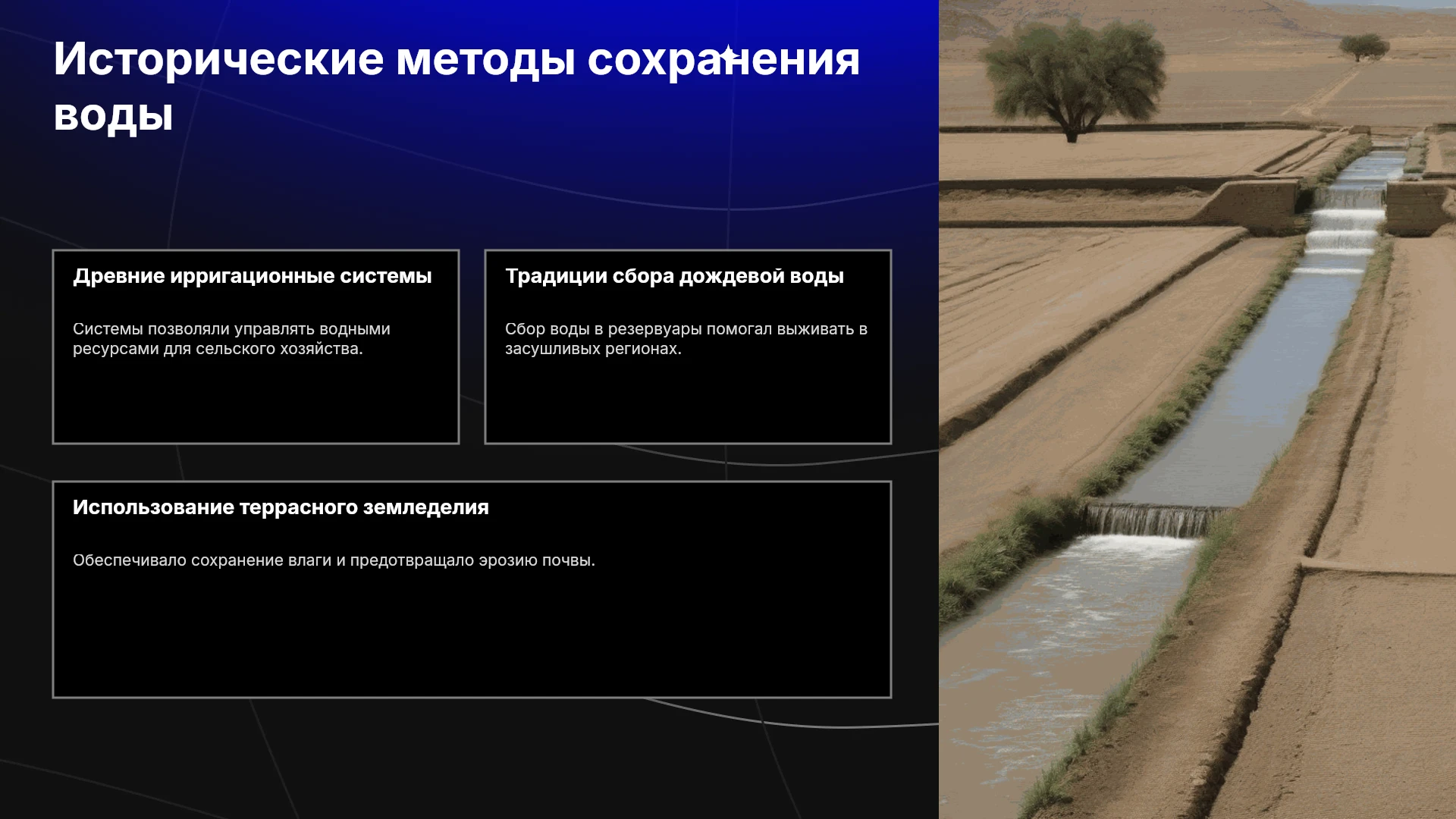 Исторические методы сохранения воды

Древние ирригационные системы

Системы позволяли управлять водными ресурсами для сельского хозяйства.

Традиции сбора дождевой воды

Сбор воды в резервуары помогал выживать в засушливых регионах.

Использование террасного земледелия

Обеспечивало сохранение влаги и предотвращало эрозию почвы.